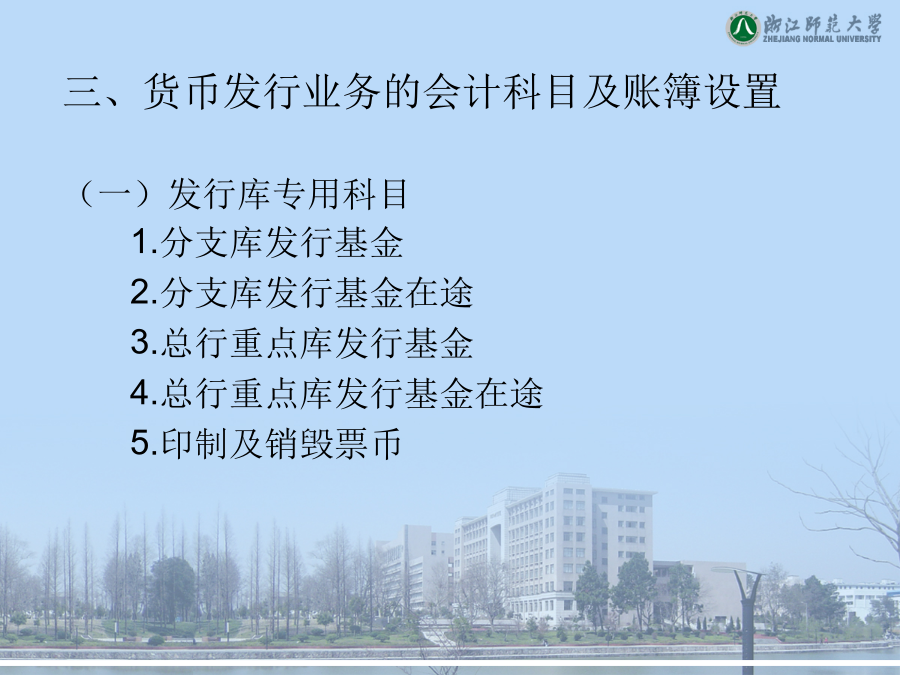 浙江师范大学
ZHEJIANG NORMAL UNIVERSITY

三、货币发行业务的会计科目及账簿设置

（一）发行库专用科目
1.分支库发行基金
2.分支库发行基金在途
3.总行重点库发行基金
4.总行重点库发行基金在途
5.印制及销毁票币